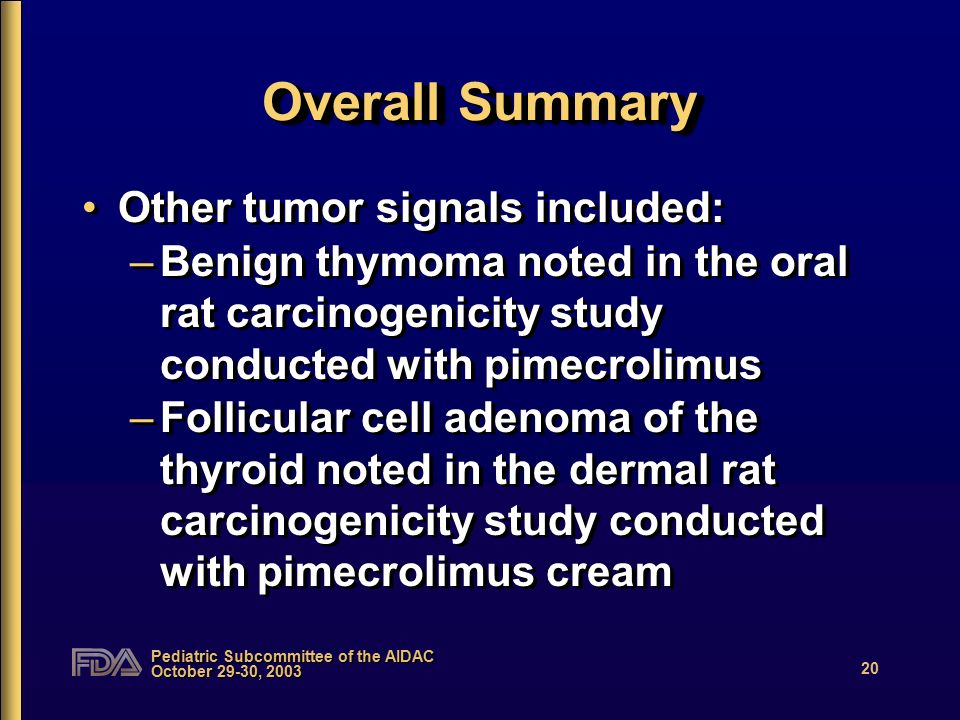 Overall Summary

• Other tumor signals included:
– Benign thymoma noted in the oral rat carcinogenicity study conducted with pimecrolimus
– Follicular cell adenoma of the thyroid noted in the dermal rat carcinogenicity study conducted with pimecrolimus cream

FDA Pediatric Subcommittee of the AIDAC
October 29-30, 2003

20